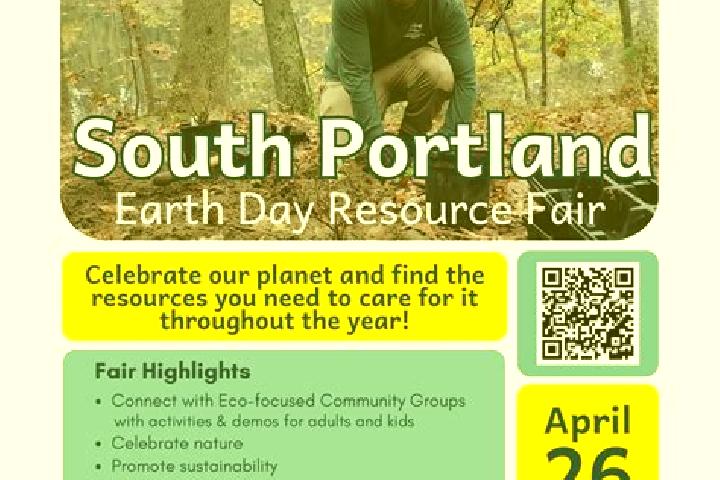 South Portland
Earth Day Resource Fair

Celebrate our planet and find the resources you need to care for it throughout the year!

Fair Highlights
• Connect with Eco-focused Community Groups with activities & demos for adults and kids
• Celebrate nature
• Promote sustainability

April
26